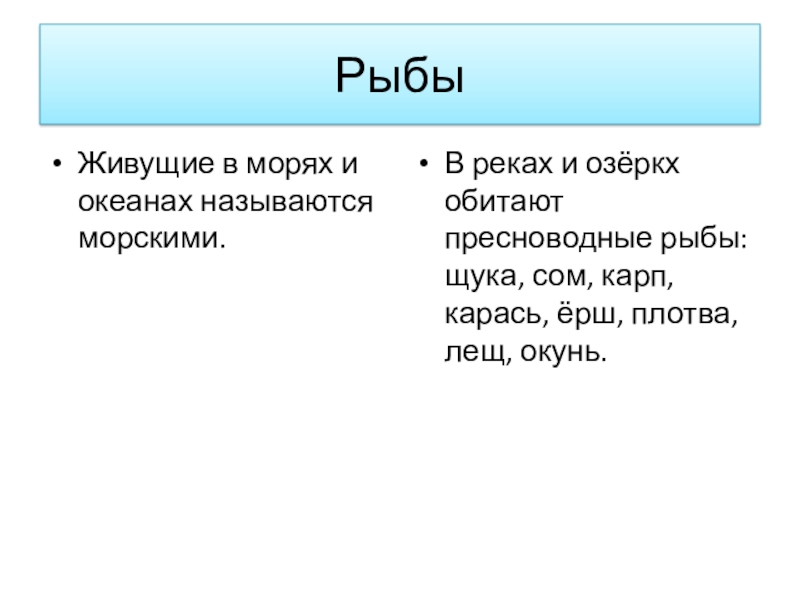 Рыбы

• Живущие в морях и океанах называются морскими.

• В реках и озёркх обитают пресноводные рыбы: щука, сом, карп, карась, ёрш, плотва, лещ, окунь.